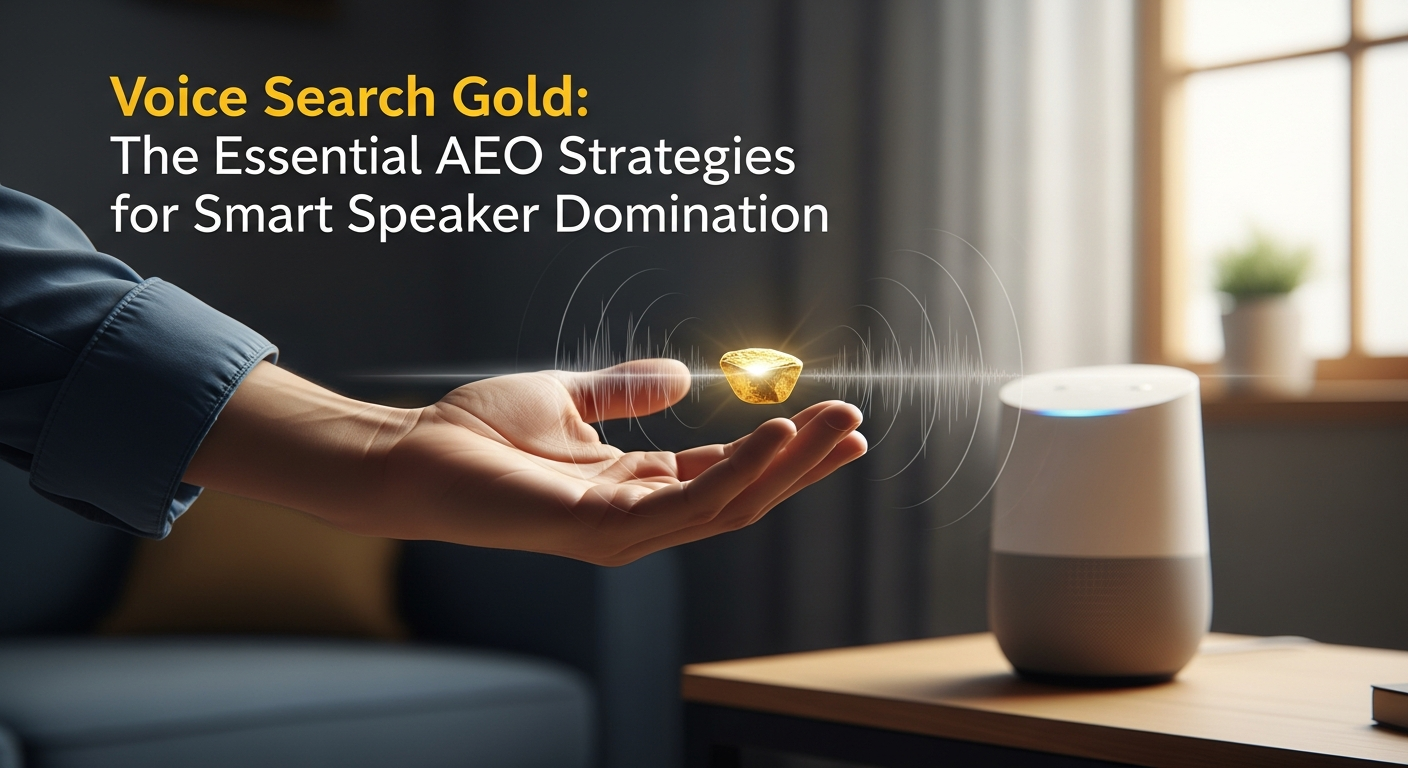 Voice Search Gold:
The Essential AEO Strategies for Smart Speaker Domination